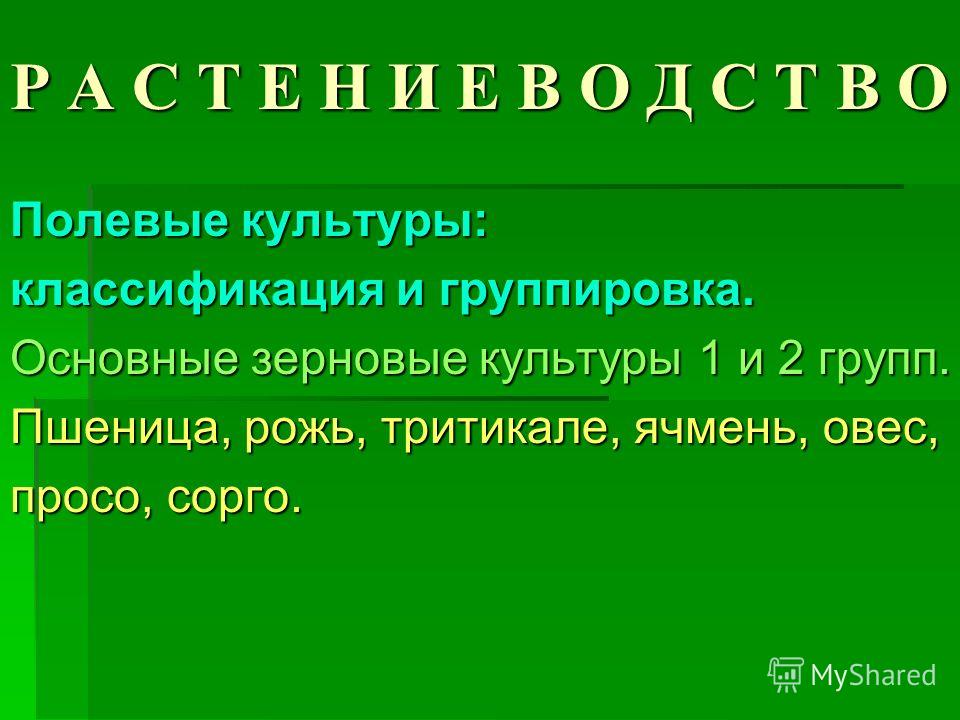 Р А С Т Е Н И Е В О Д С Т В О

Полевые культуры:
классификация и группировка.
Основные зерновые культуры 1 и 2 групп.
Пшеница, рожь, тритикале, ячмень, овес, просо, сорго.

MyShared